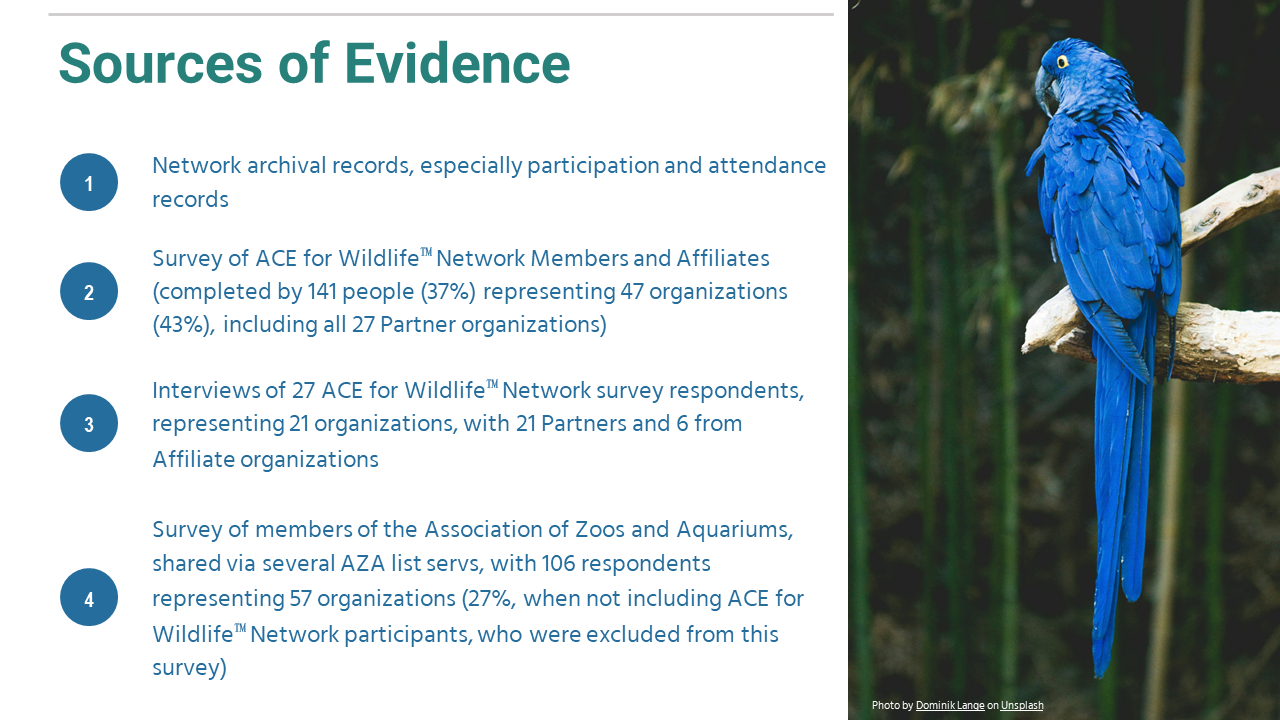 Sources of Evidence

1

Network archival records, especially participation and attendance records

2

Survey of ACE for Wildlife™ Network Members and Affiliates (completed by 141 people (37%) representing 47 organizations (43%), including all 27 Partner organizations)

3

Interviews of 27 ACE for Wildlife™ Network survey respondents, representing 21 organizations, with 21 Partners and 6 from Affiliate organizations

4

Survey of members of the Association of Zoos and Aquariums, shared via several AZA list servs, with 106 respondents representing 57 organizations (27%, when not including ACE for Wildlife™ Network participants, who were excluded from this survey)

Photo by Dominik Lange on Unsplash